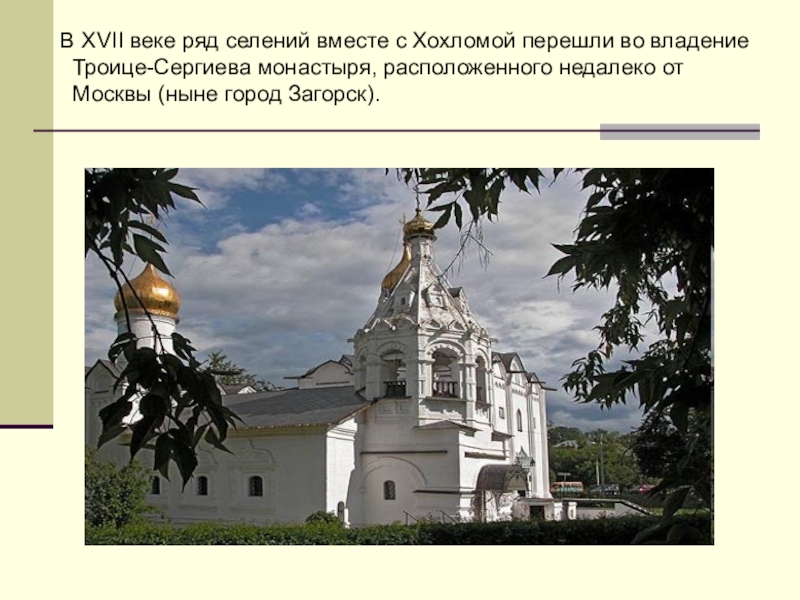 В XVII веке ряд селений вместе с Хохломой перешли во владение Троице-Сергиева монастыря, расположенного недалеко от Москвы (ныне город Загорск).